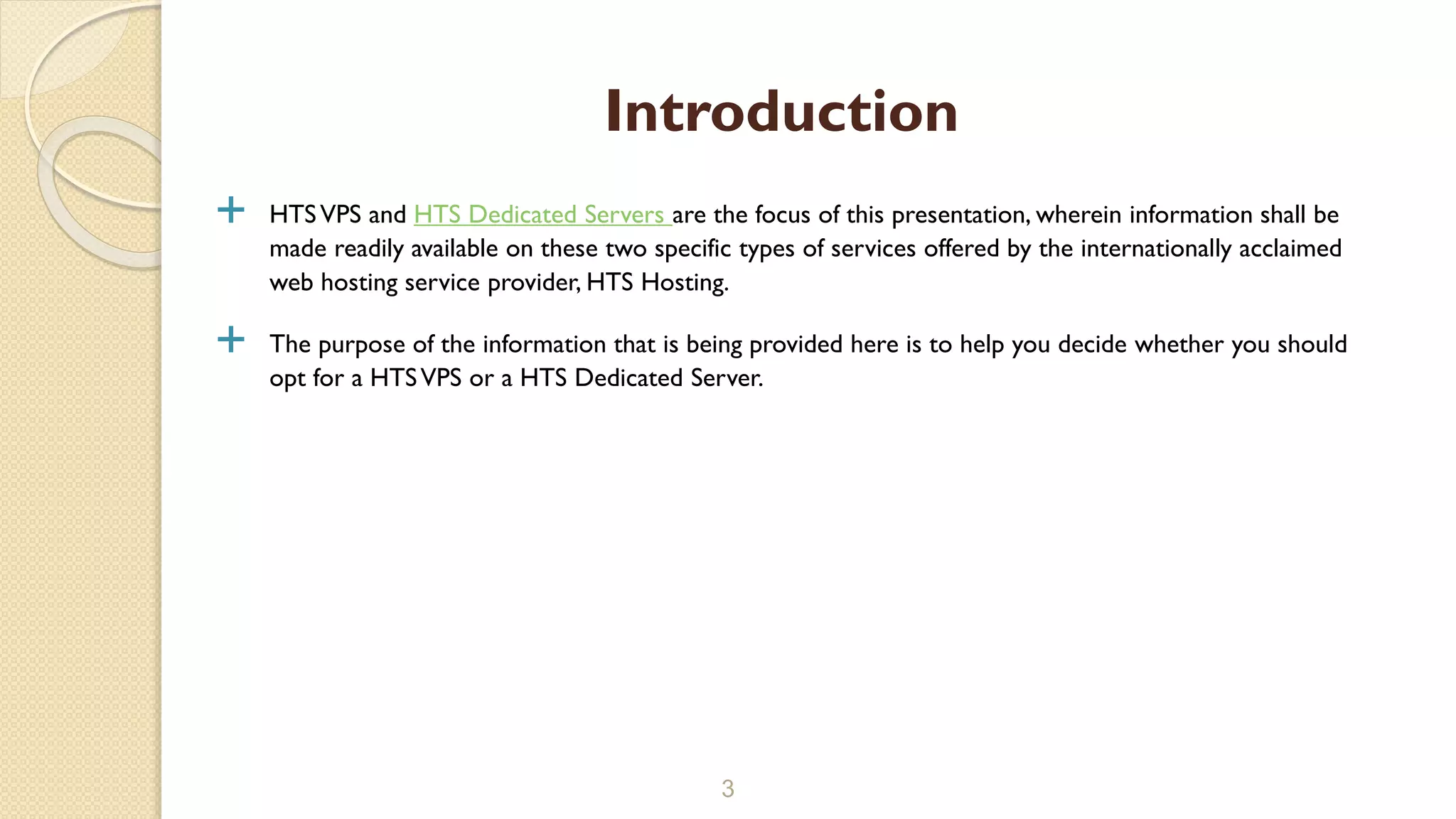 Introduction

+ HTS VPS and HTS Dedicated Servers are the focus of this presentation, wherein information shall be made readily available on these two specific types of services offered by the internationally acclaimed web hosting service provider, HTS Hosting.

+ The purpose of the information that is being provided here is to help you decide whether you should opt for a HTS VPS or a HTS Dedicated Server.

3